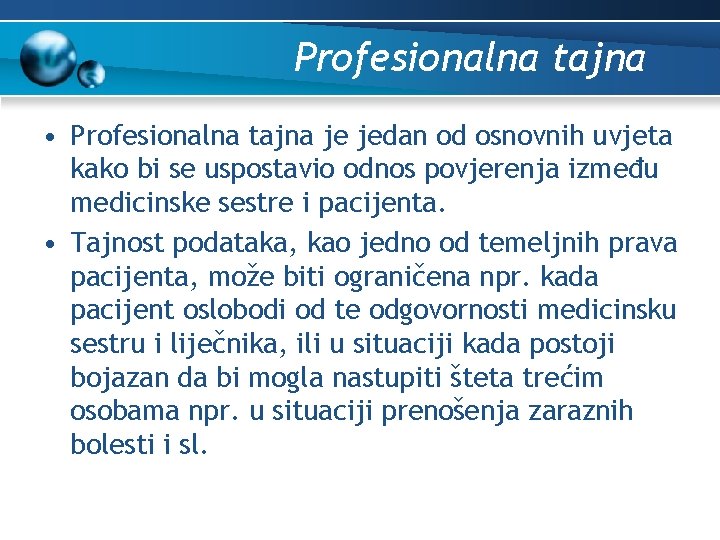 Profesionalna tajna

• Profesionalna tajna je jedan od osnovnih uvjeta kako bi se uspostavio odnos povjerenja između medicinske sestre i pacijenta.

• Tajnost podataka, kao jedno od temeljnih prava pacijenta, može biti ograničena npr. kada pacijent oslobodi od te odgovornosti medicinsku sestru i liječnika, ili u situaciji kada postoji bojazan da bi mogla nastupiti šteta trećim osobama npr. u situaciji prenošenja zaraznih bolesti i sl.